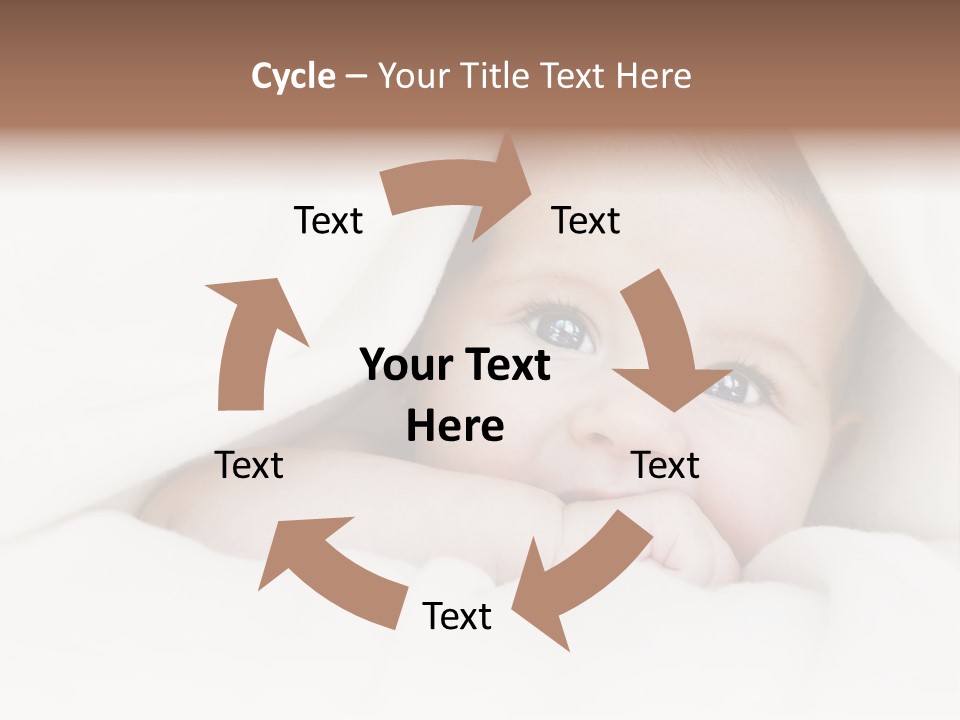 Cycle – Your Title Text Here

Text

Text

Your Text Here

Text

Text

Text